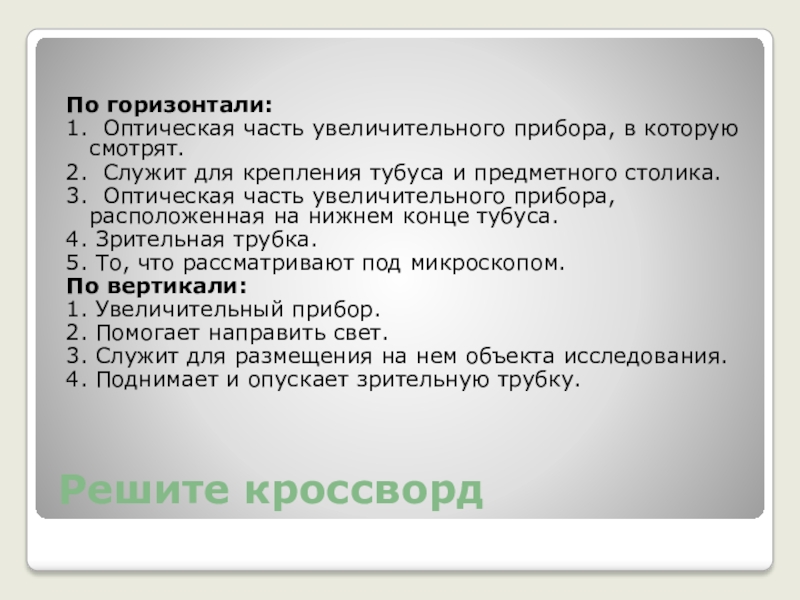 По горизонтали:
1. Оптическая часть увеличительного прибора, в которую смотрят.
2. Служит для крепления тубуса и предметного столика.
3. Оптическая часть увеличительного прибора, расположенная на нижнем конце тубуса.
4. Зрительная трубка.
5. То, что рассматривают под микроскопом.
По вертикали:
1. Увеличительный прибор.
2. Помогает направить свет.
3. Служит для размещения на нем объекта исследования.
4. Поднимает и опускает зрительную трубку.

Решите кроссворд